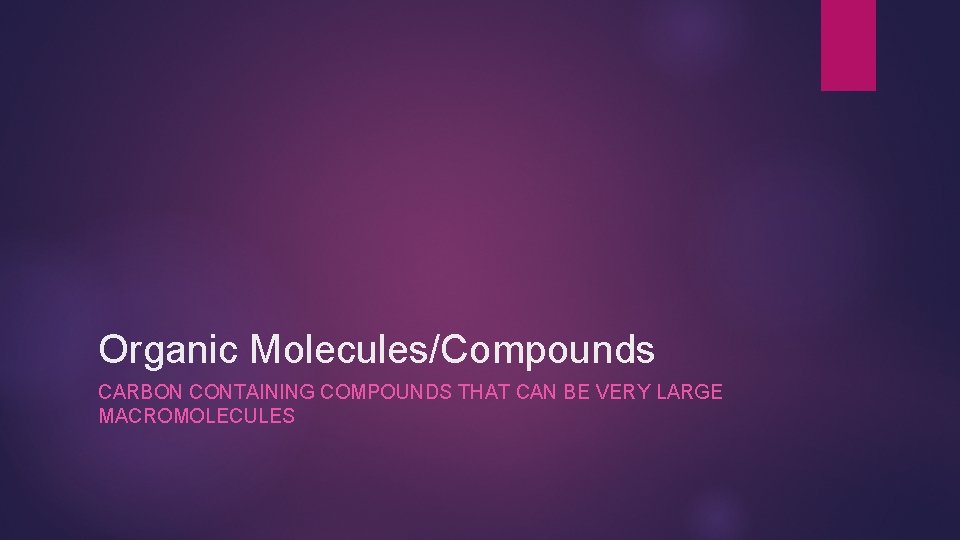 Organic Molecules/Compounds

CARBON CONTAINING COMPOUNDS THAT CAN BE VERY LARGE MACROMOLECULES